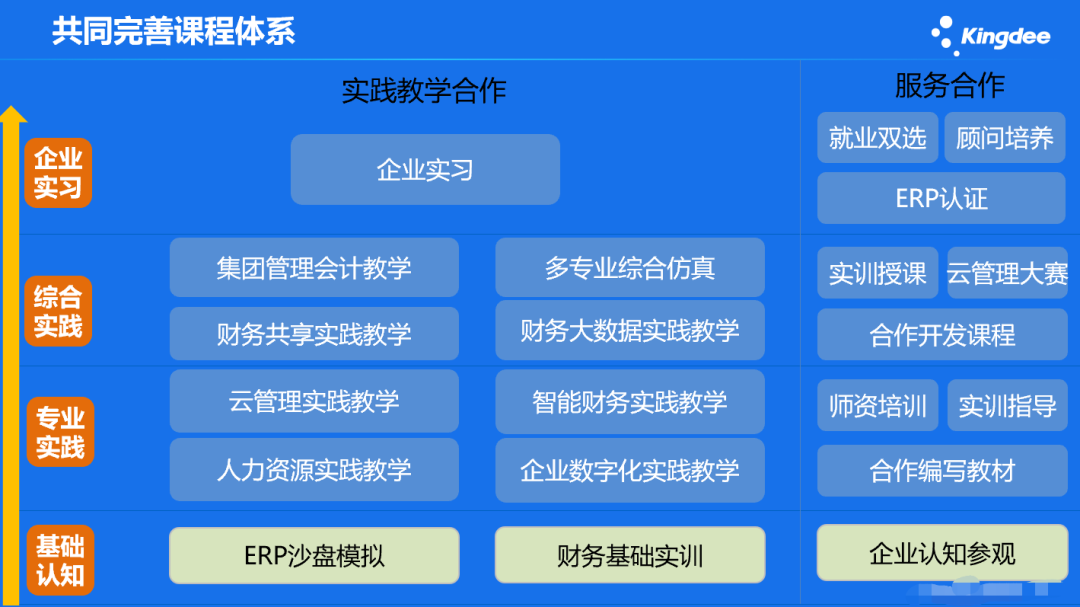 共同完善课程体系

Kingdee

实践教学合作

服务合作

企业实习

企业实习

就业双选

顾问培养

ERP认证

综合实践

集团管理会计教学

多专业综合仿真

财务共享实践教学

财务大数据实践教学

实训授课

云管理大赛

合作开发课程

专业实践

云管理实践教学

智能财务实践教学

人力资源实践教学

企业数字化实践教学

师资培训

实训指导

合作编写教材

基础认知

ERP沙盘模拟

财务基础实训

企业认知参观